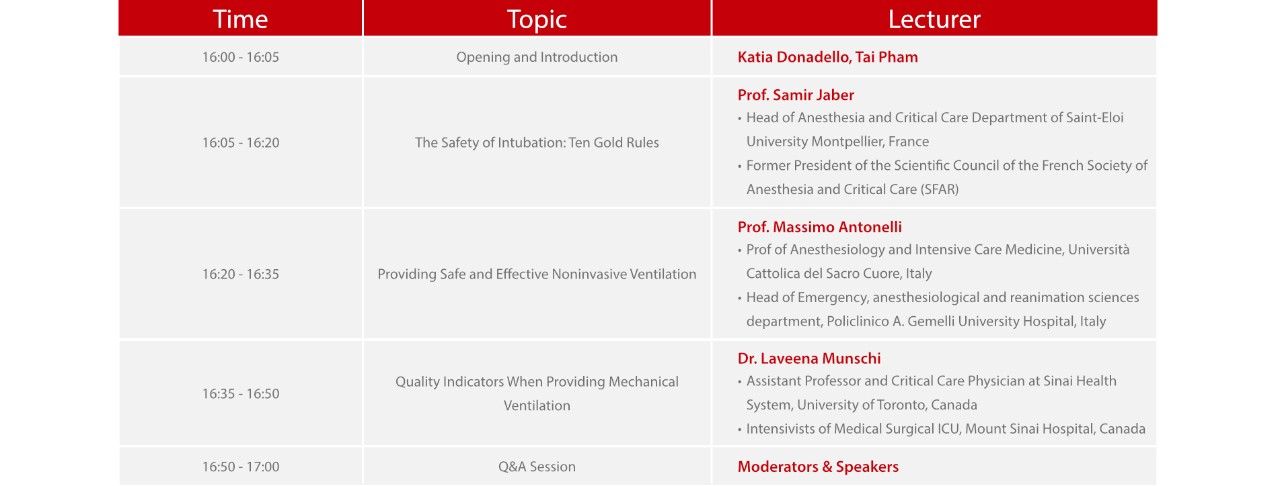 | Time | Topic | Lecturer |
|---|---|---|
| 16:00 - 16:05 | Opening and Introduction | Katia Donadello, Tai Pham |
| 16:05 - 16:20 | The Safety of Intubation: Ten Gold Rules | Prof. Samir Jaber • Head of Anesthesia and Critical Care Department of Saint-Eloi University Montpellier, France • Former President of the Scientific Council of the French Society of Anesthesia and Critical Care (SFAR) |
| 16:20 - 16:35 | Providing Safe and Effective Noninvasive Ventilation | Prof. Massimo Antonelli • Prof of Anesthesiology and Intensive Care Medicine, Università Cattolica del Sacro Cuore, Italy • Head of Emergency, anesthesiological and reanimation sciences department, Policlinico A. Gemelli University Hospital, Italy |
| 16:35 - 16:50 | Quality Indicators When Providing Mechanical Ventilation | Dr. Laveena Munschi • Assistant Professor and Critical Care Physician at Sinai Health System, University of Toronto, Canada • Intensivists of Medical Surgical ICU, Mount Sinai Hospital, Canada |
| 16:50 - 17:00 | Q&A Session | Moderators & Speakers |